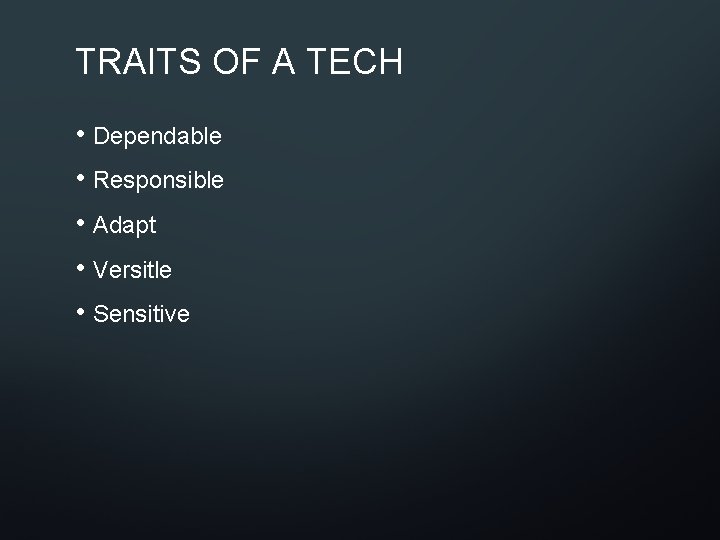 TRAITS OF A TECH

• Dependable
• Responsible
• Adapt
• Versitle
• Sensitive